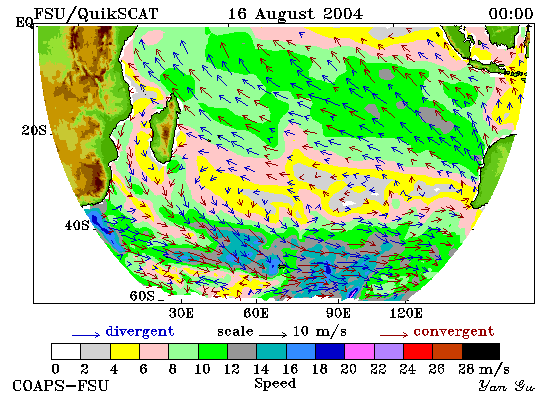 FSU/QuikSCAT 16 August 2004 00:00

EQ

20S

40S

60S

30E 60E 90E 120E

divergent scale 10 m/s convergent

0 2 4 6 8 10 12 14 16 18 20 22 24 26 28 m/s

COAPS-FSU

Speed

Yan Gu